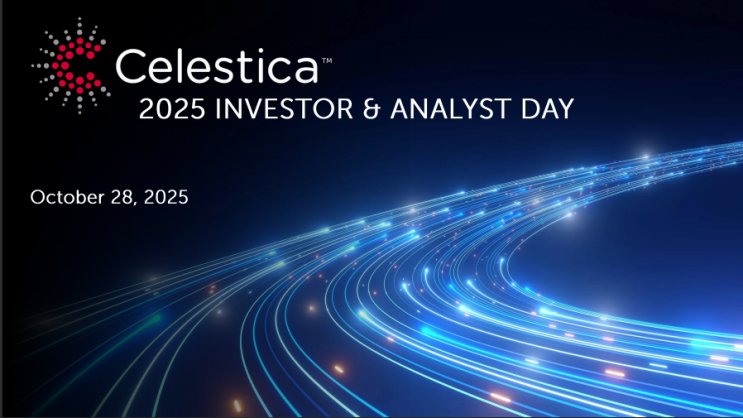 Celestica™
2025 INVESTOR & ANALYST DAY

October 28, 2025